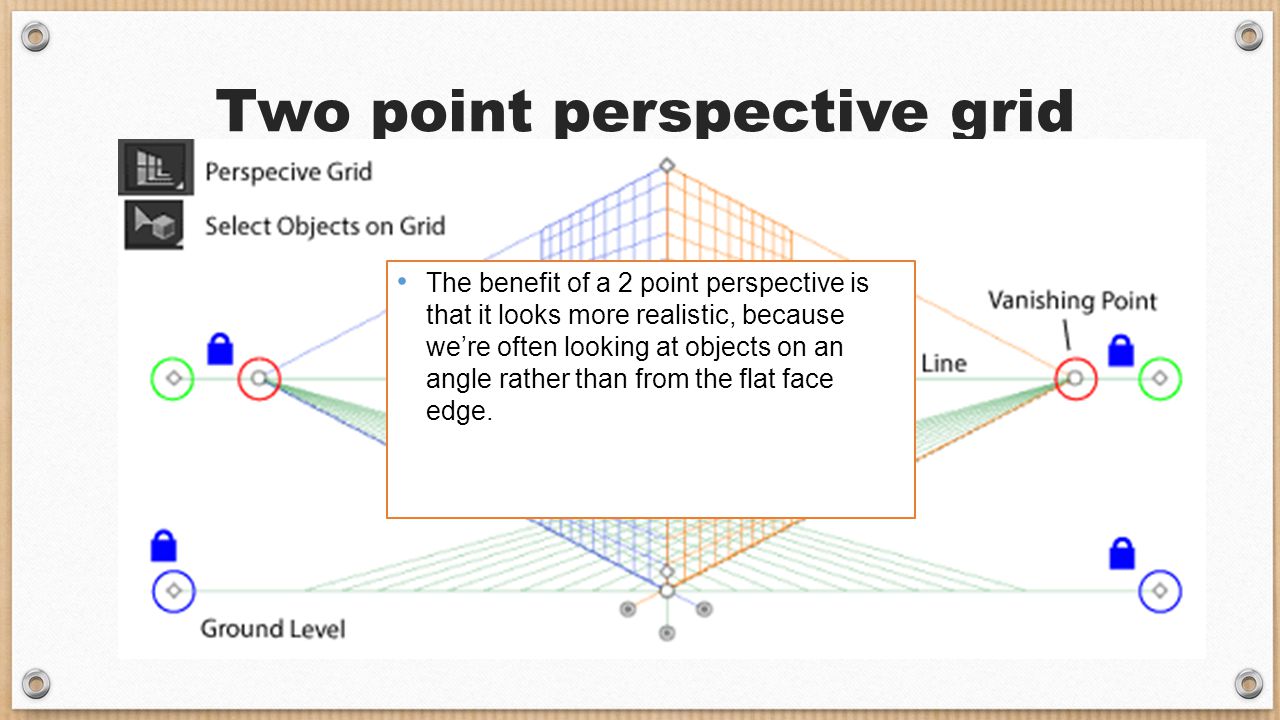 Two point perspective grid

Perspecive Grid

Select Objects on Grid

• The benefit of a 2 point perspective is that it looks more realistic, because we're often looking at objects on an angle rather than from the flat face edge.

Vanishing Point

Line

Ground Level